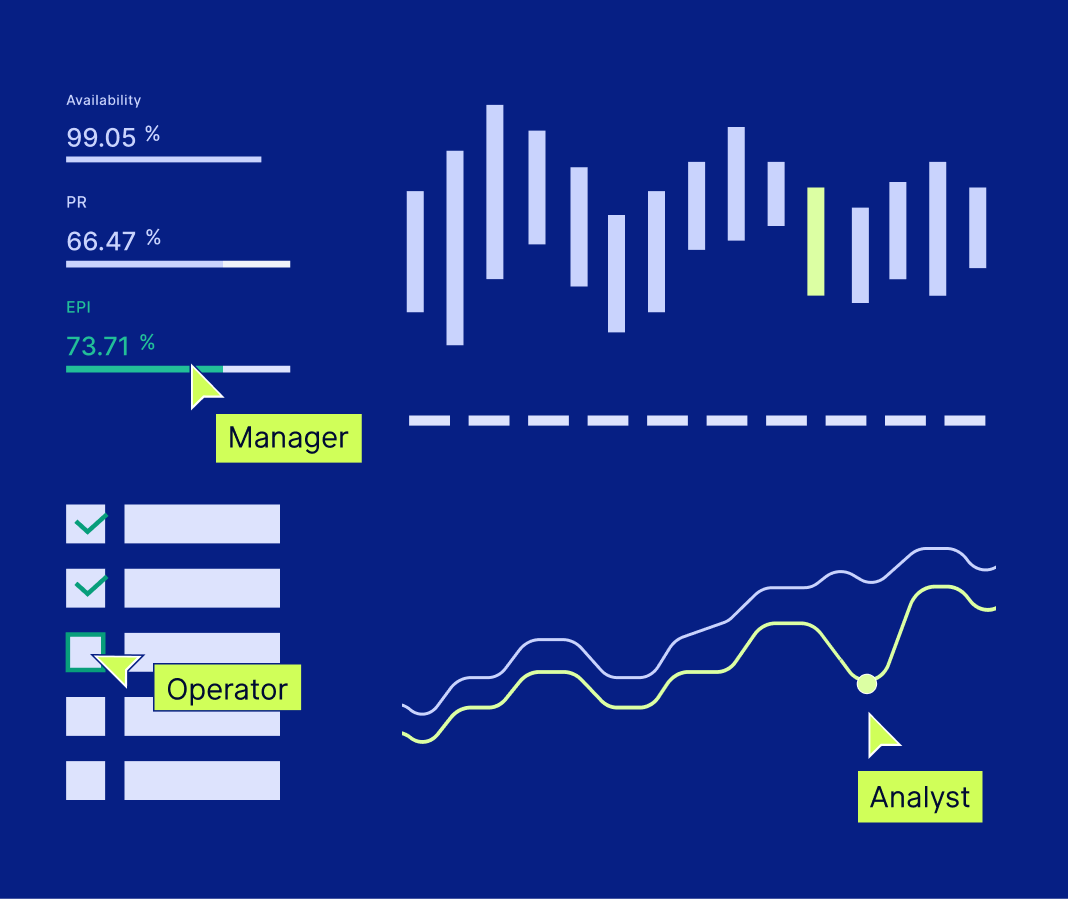 Availability
99.05 %

PR
66.47 %

EPI
73.71 %

Manager

Operator

Analyst